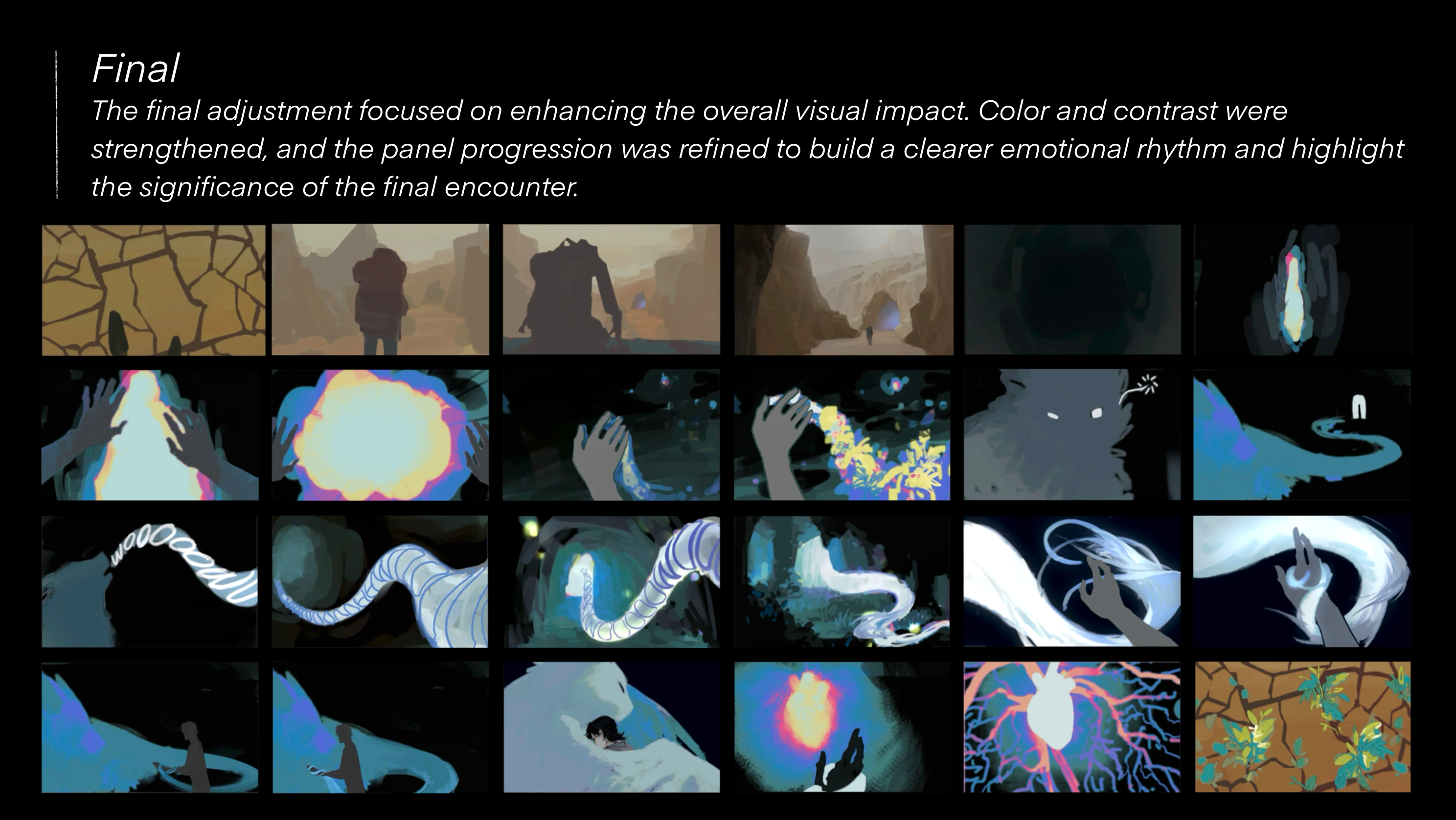 Final

The final adjustment focused on enhancing the overall visual impact. Color and contrast were strengthened, and the panel progression was refined to build a clearer emotional rhythm and highlight the significance of the final encounter.

WOOOOOOW